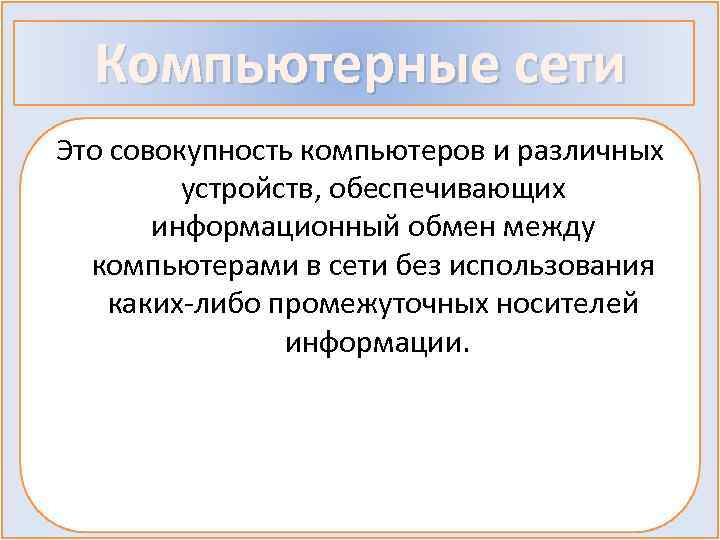 Компьютерные сети

Это совокупность компьютеров и различных устройств, обеспечивающих информационный обмен между компьютерами в сети без использования каких-либо промежуточных носителей информации.